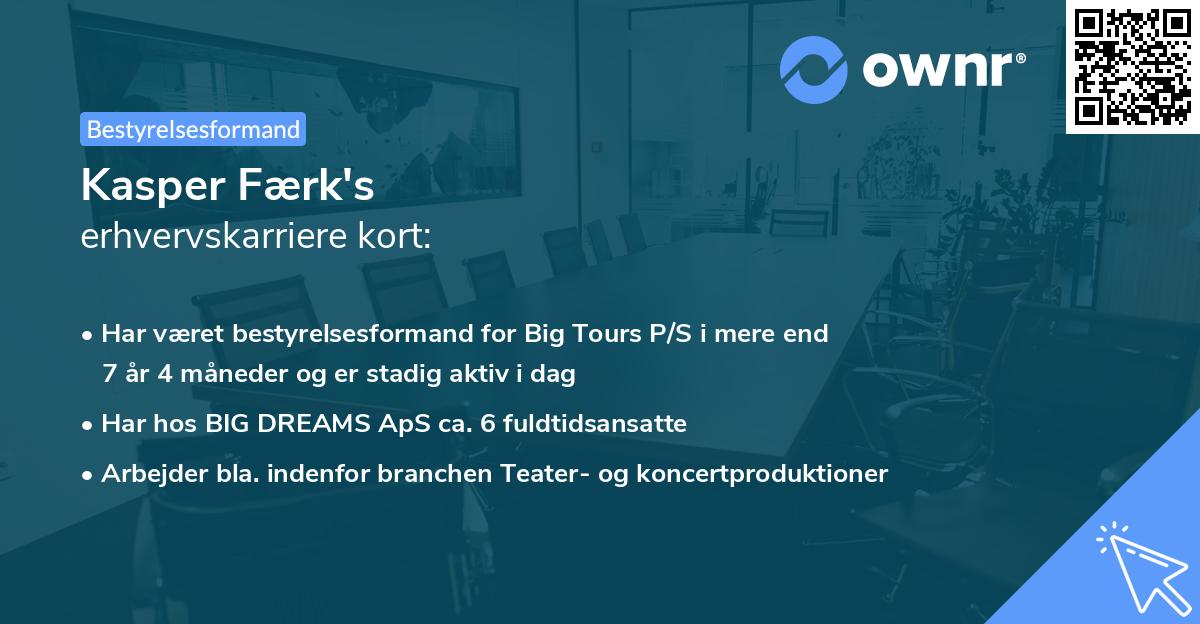 ownr®

Bestyrelsesformand

Kasper Færk's
erhvervskarriere kort:

• Har været bestyrelsesformand for Big Tours P/S i mere end 7 år 4 måneder og er stadig aktiv i dag

• Har hos BIG DREAMS ApS ca. 6 fuldtidsansatte

• Arbejder bla. indenfor branchen Teater- og koncertproduktioner